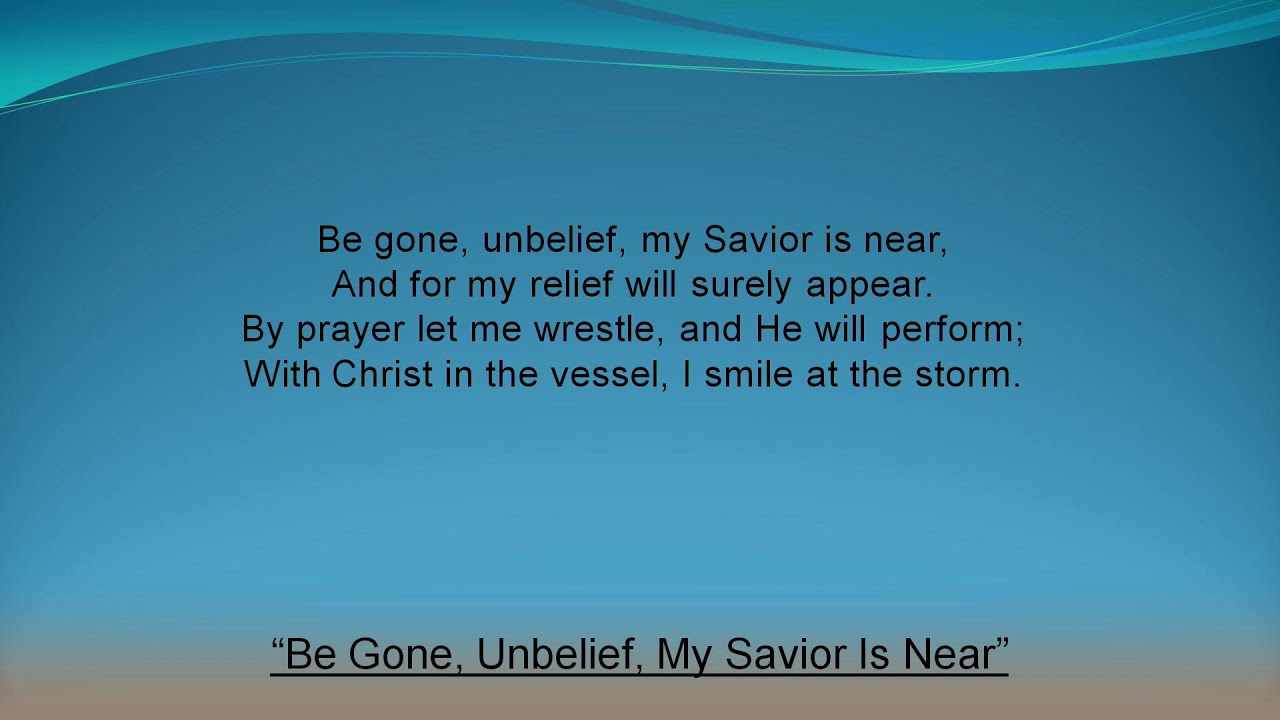 Be gone, unbelief, my Savior is near,
And for my relief will surely appear.
By prayer let me wrestle, and He will perform;
With Christ in the vessel, I smile at the storm.

“Be Gone, Unbelief, My Savior Is Near”